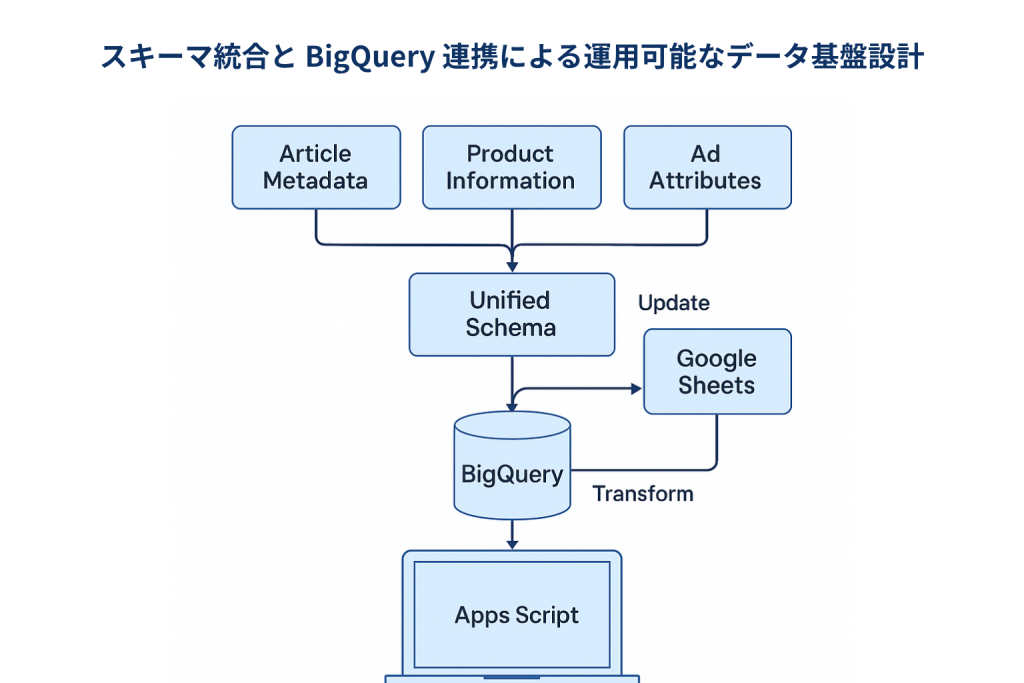 スキーマ統合と BigQuery 連携による運用可能なデータ基盤設計

Article Metadata

Product Information

Ad Attributes

Unified Schema

Update

Google Sheets

BigQuery

Transform

Apps Script